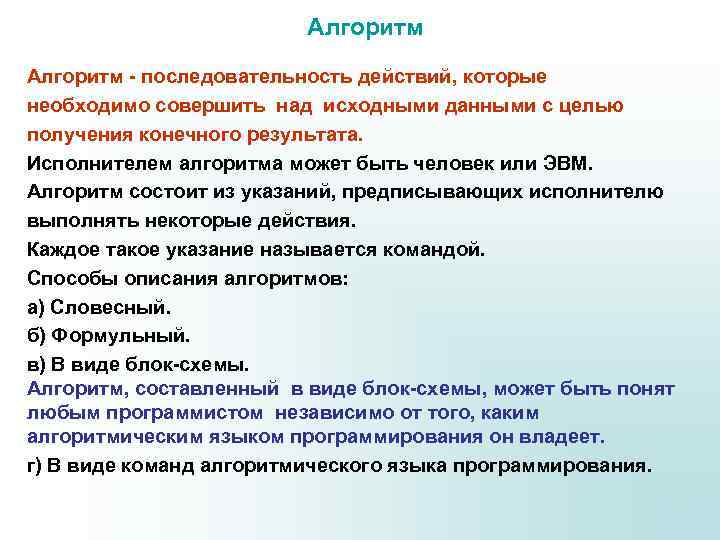 Алгоритм

Алгоритм - последовательность действий, которые необходимо совершить над исходными данными с целью получения конечного результата.

Исполнителем алгоритма может быть человек или ЭВМ.

Алгоритм состоит из указаний, предписывающих исполнителю выполнять некоторые действия.

Каждое такое указание называется командой.

Способы описания алгоритмов:

а) Словесный.

б) Формульный.

в) В виде блок-схемы.

Алгоритм, составленный в виде блок-схемы, может быть понят любым программистом независимо от того, каким алгоритмическим языком программирования он владеет.

г) В виде команд алгоритмического языка программирования.